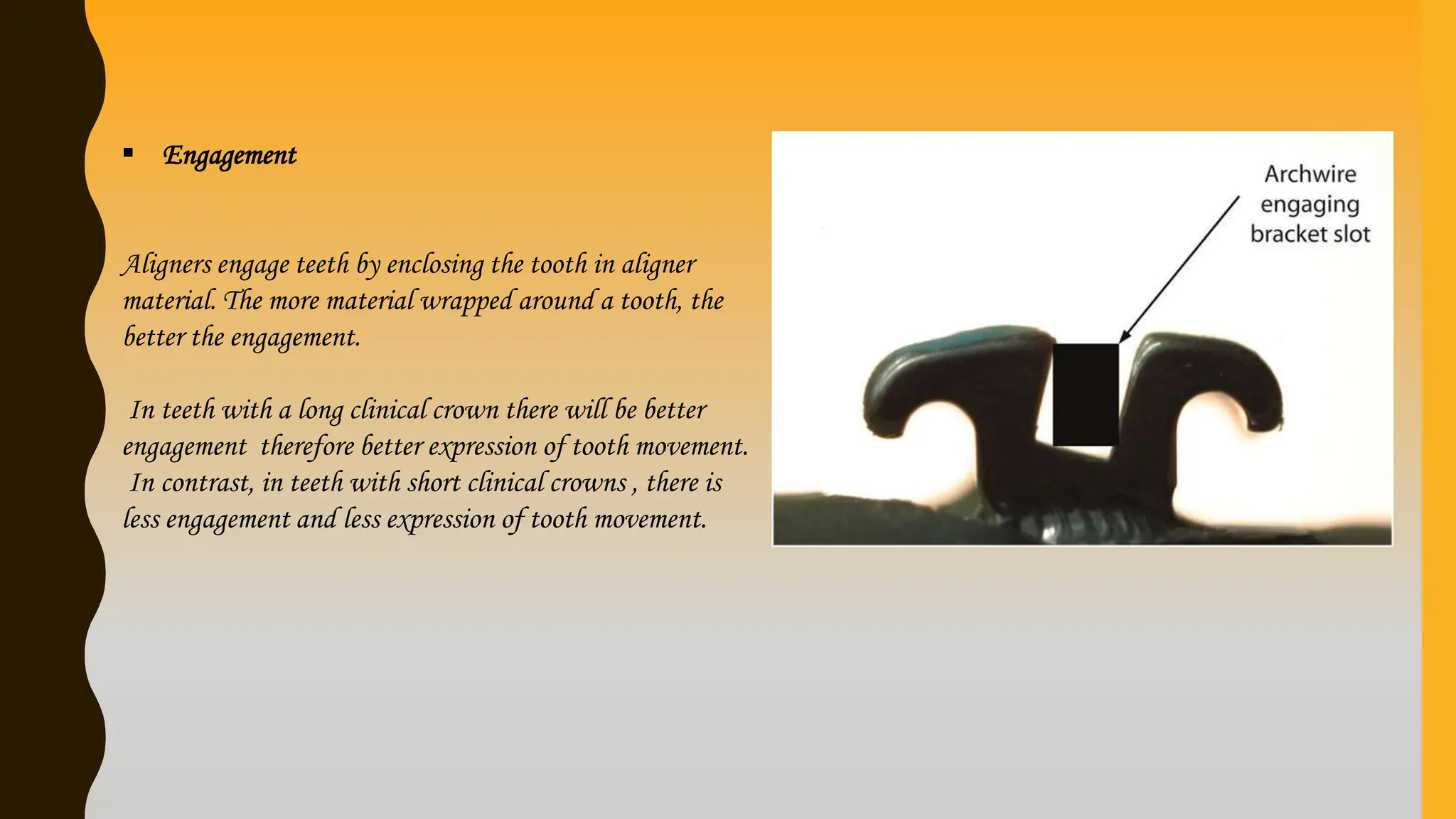 ▪ Engagement

Aligners engage teeth by enclosing the tooth in aligner material. The more material wrapped around a tooth, the better the engagement.

In teeth with a long clinical crown there will be better engagement therefore better expression of tooth movement. In contrast, in teeth with short clinical crowns , there is less engagement and less expression of tooth movement.

Archwire engaging bracket slot